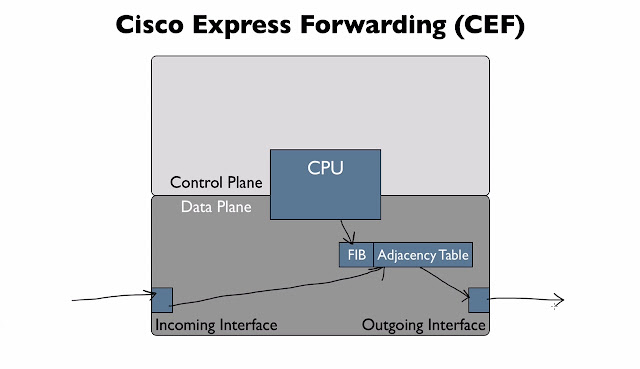 Cisco Express Forwarding (CEF)

CPU

Control Plane

Data Plane

FIB

Adjacency Table

Incoming Interface

Outgoing Interface